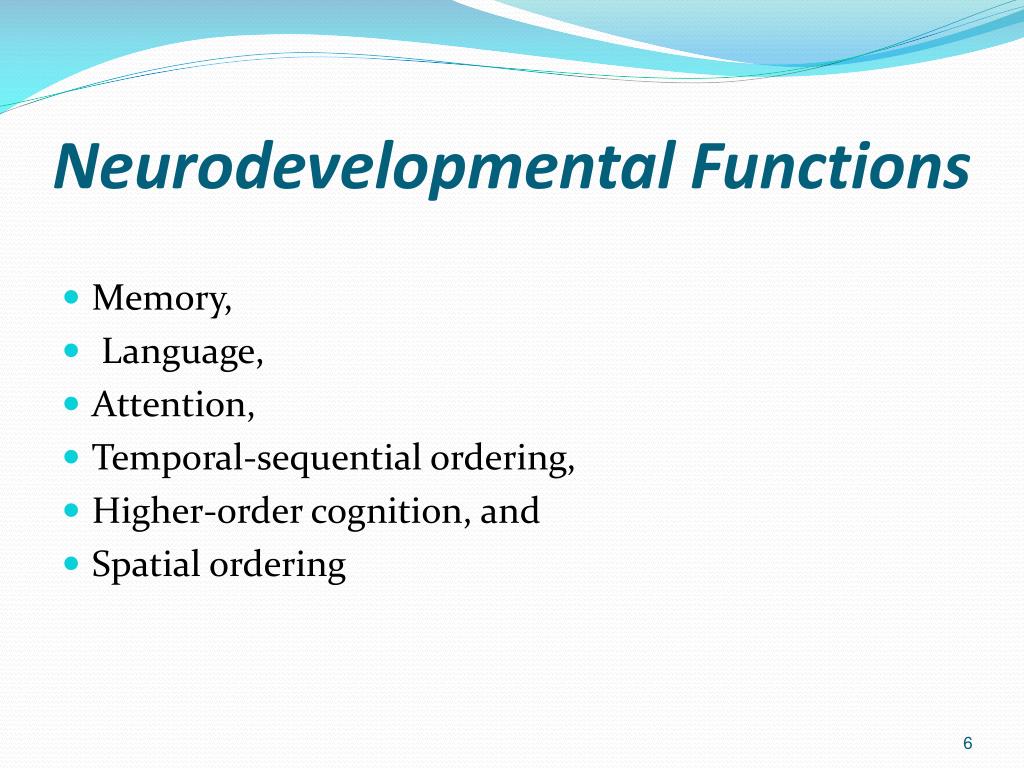 Neurodevelopmental Functions

- Memory,
- Language,
- Attention,
- Temporal-sequential ordering,
- Higher-order cognition, and
- Spatial ordering

6